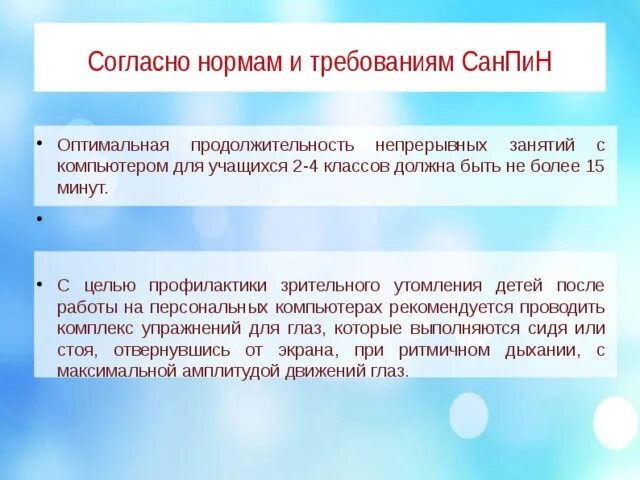 Согласно нормам и требованиям СанПиН

• Оптимальная продолжительность непрерывных занятий с компьютером для учащихся 2-4 классов должна быть не более 15 минут.

•

• С целью профилактики зрительного утомления детей после работы на персональных компьютерах рекомендуется проводить комплекс упражнений для глаз, которые выполняются сидя или стоя, отвернувшись от экрана, при ритмичном дыхании, с максимальной амплитудой движений глаз.